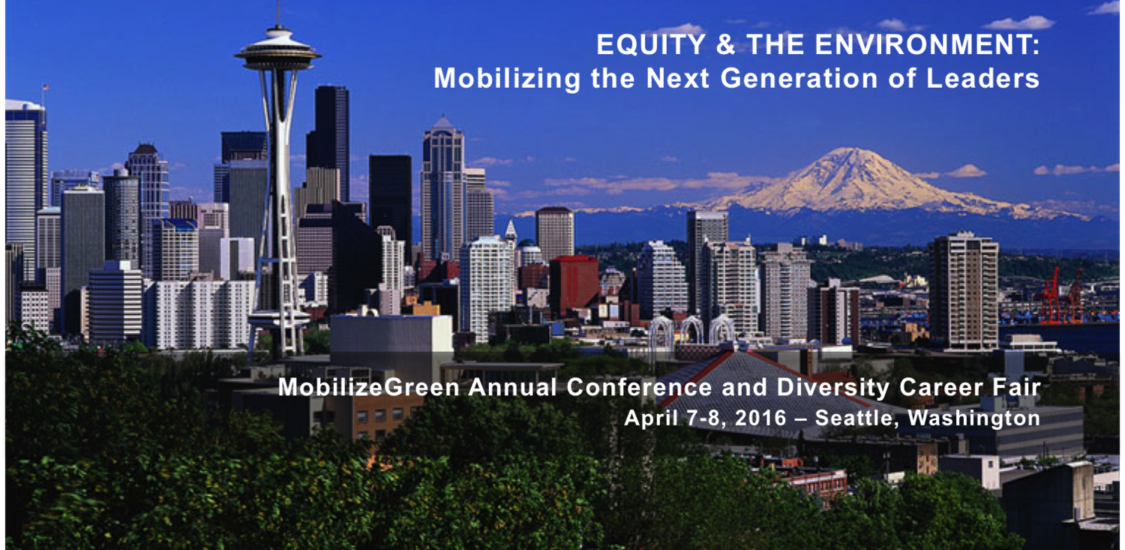 EQUITY & THE ENVIRONMENT:
Mobilizing the Next Generation of Leaders

MobilizeGreen Annual Conference and Diversity Career Fair
April 7-8, 2016 – Seattle, Washington